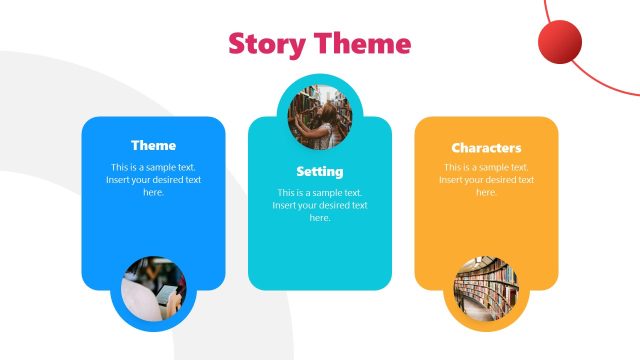 Story Theme

Theme

This is a sample text. Insert your desired text here.

Setting

This is a sample text. Insert your desired text here.

Characters

This is a sample text. Insert your desired text here.